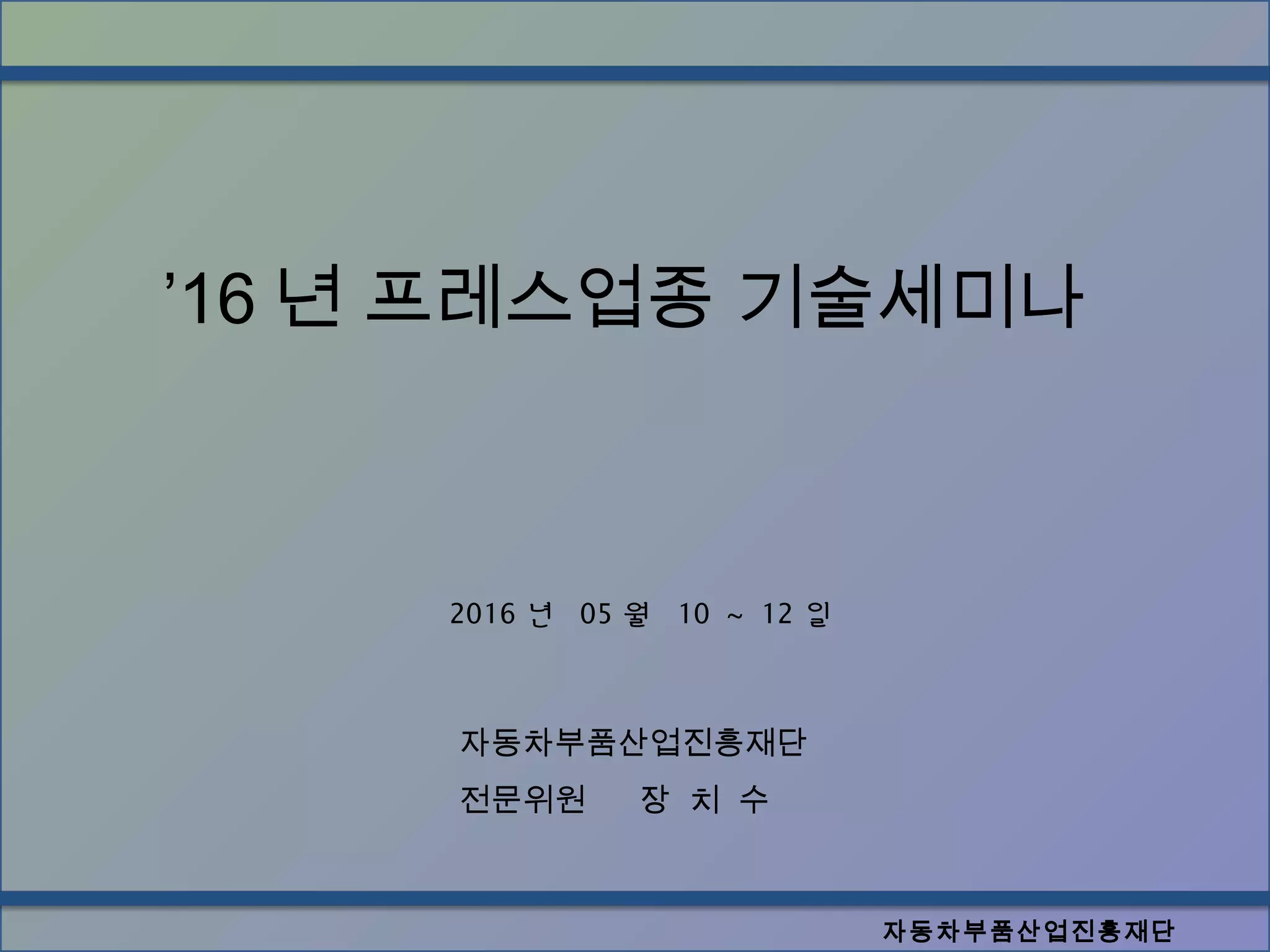 ’16 년 프레스업종 기술세미나

2016 년 05 월 10 ~ 12 일

자동차부품산업진흥재단

전문위원 장 치 수

자동차부품산업진흥재단